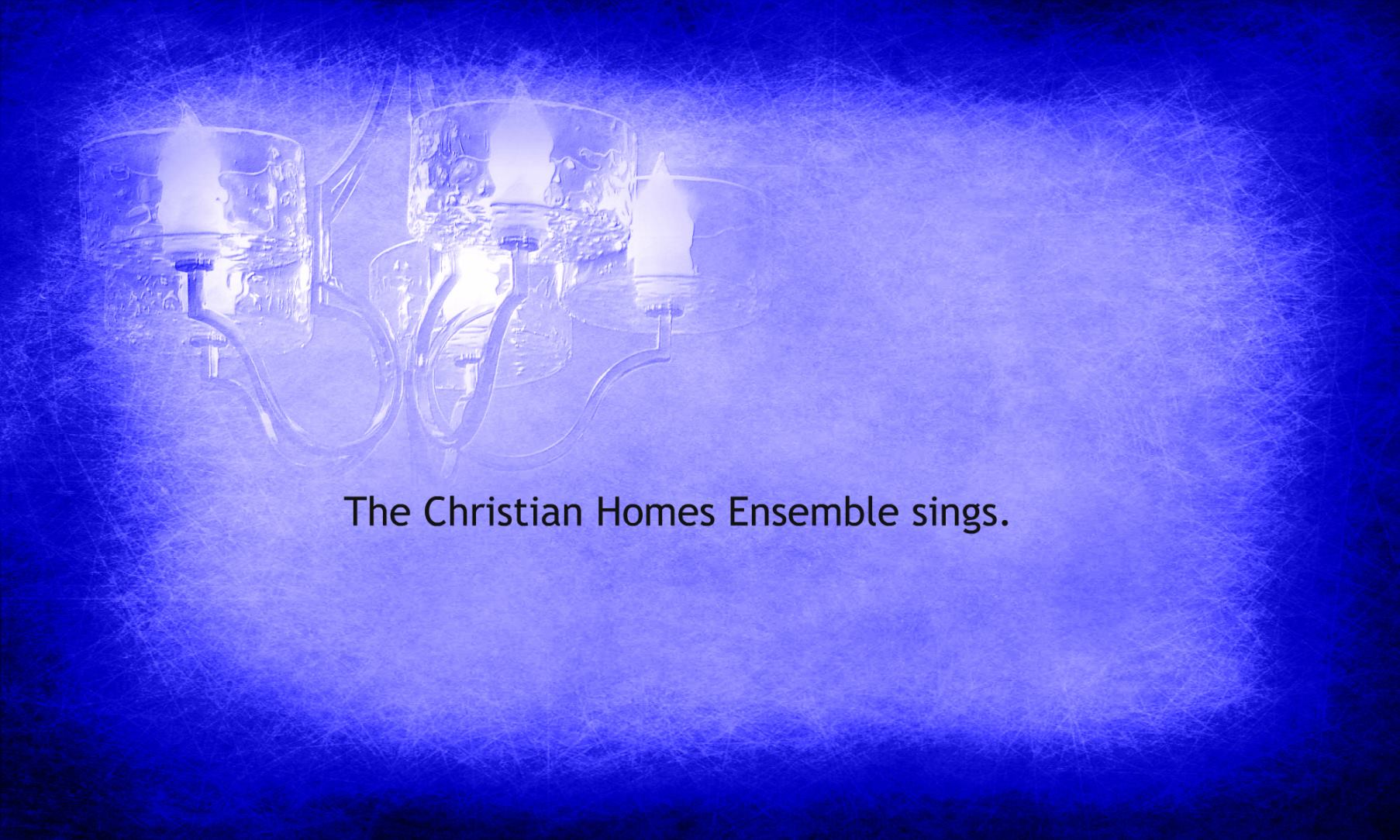 The Christian Homes Ensemble sings.